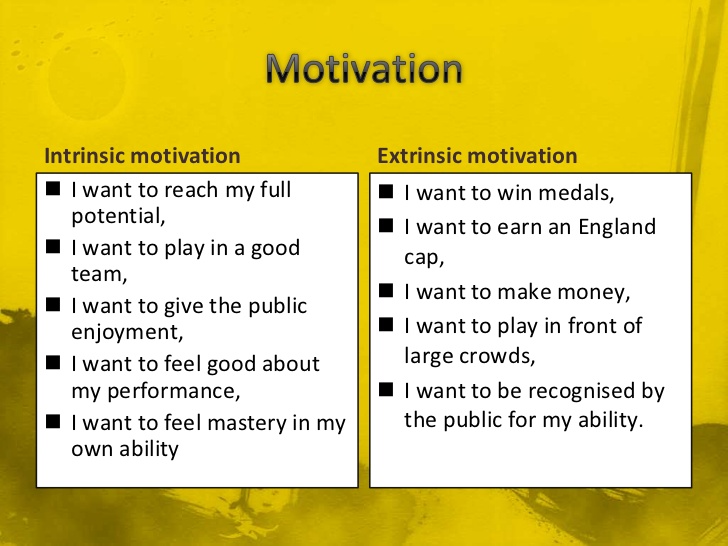 Motivation

Intrinsic motivation

- I want to reach my full potential,
- I want to play in a good team,
- I want to give the public enjoyment,
- I want to feel good about my performance,
- I want to feel mastery in my own ability

Extrinsic motivation

- I want to win medals,
- I want to earn an England cap,
- I want to make money,
- I want to play in front of large crowds,
- I want to be recognised by the public for my ability.